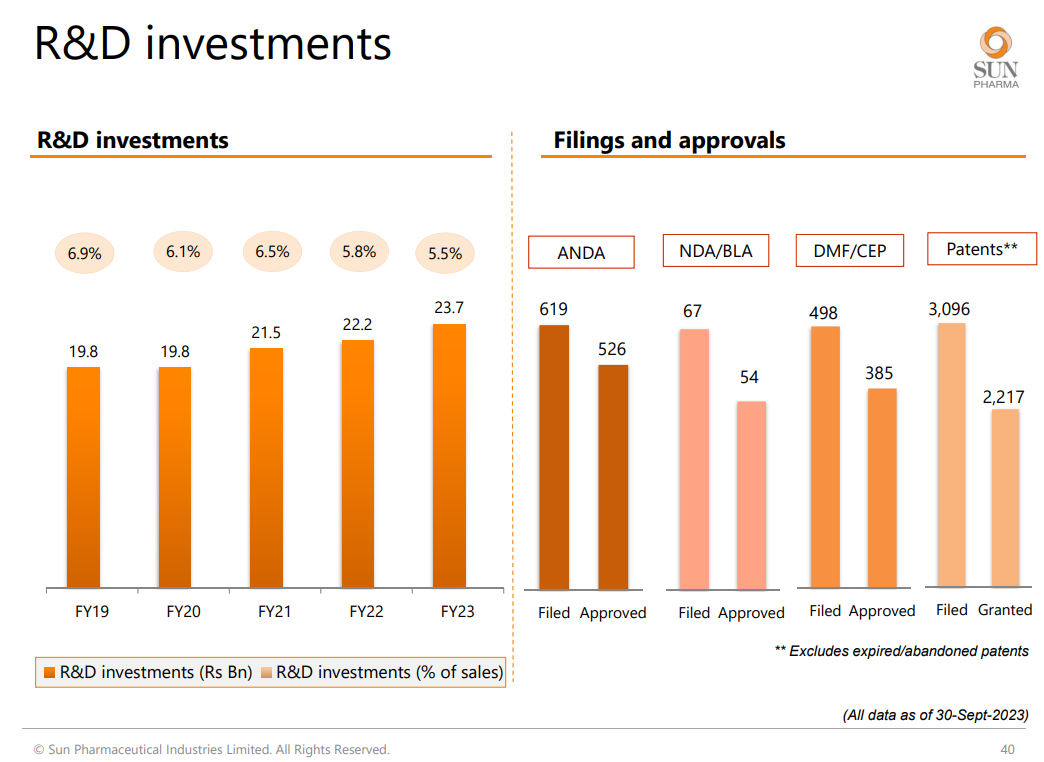 R&D investments

SUN PHARMA

R&D investments

6.9%
6.1%
6.5%
5.8%
5.5%

19.8
19.8
21.5
22.2
23.7

FY19
FY20
FY21
FY22
FY23

R&D investments (Rs Bn) R&D investments (% of sales)

Filings and approvals

ANDA
619
526
Filed Approved

NDA/BLA
67
54
Filed Approved

DMF/CEP
498
385
Filed Approved

Patents**
3,096
2,217
Filed Granted

** Excludes expired/abandoned patents

(All data as of 30-Sept-2023)

© Sun Pharmaceutical Industries Limited. All Rights Reserved.

40